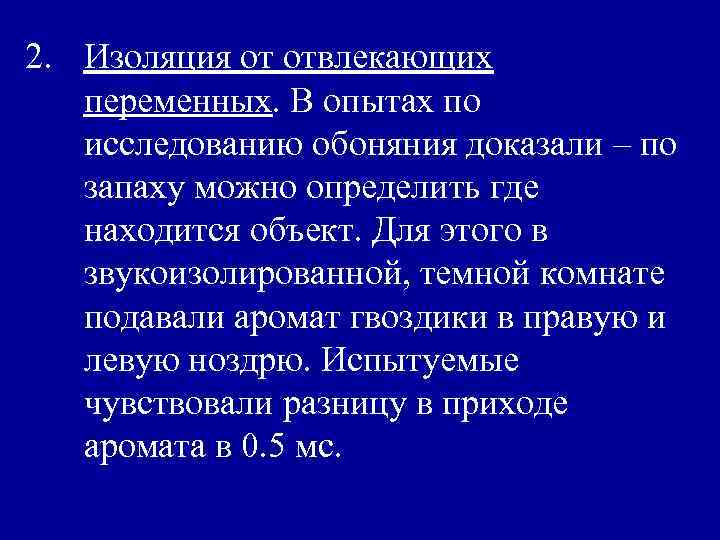 2. Изоляция от отвлекающих переменных. В опытах по исследованию обоняния доказали – по запаху можно определить где находится объект. Для этого в звукоизолированной, темной комнате подавали аромат гвоздики в правую и левую ноздрю. Испытуемые чувствовали разницу в приходе аромата в 0.5 мс.